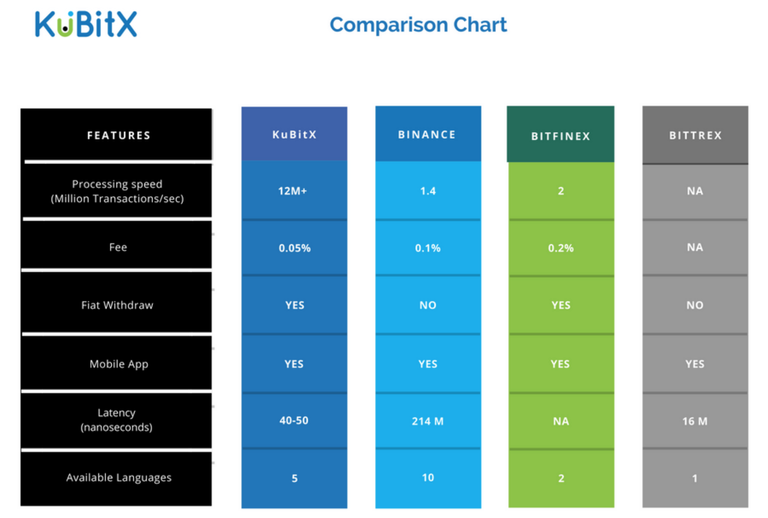 KuBitX

Comparison Chart

| FEATURES | KuBitX | BINANCE | BITFINEX | BITTREX |
|---|---|---|---|---|
| Processing speed (Million Transactions/sec) | 12M+ | 1.4 | 2 | NA |
| Fee | 0.05% | 0.1% | 0.2% | NA |
| Fiat Withdraw | YES | NO | YES | NO |
| Mobile App | YES | YES | YES | YES |
| Latency (nanoseconds) | 40-50 | 214 M | NA | 16 M |
| Available Languages | 5 | 10 | 2 | 1 |